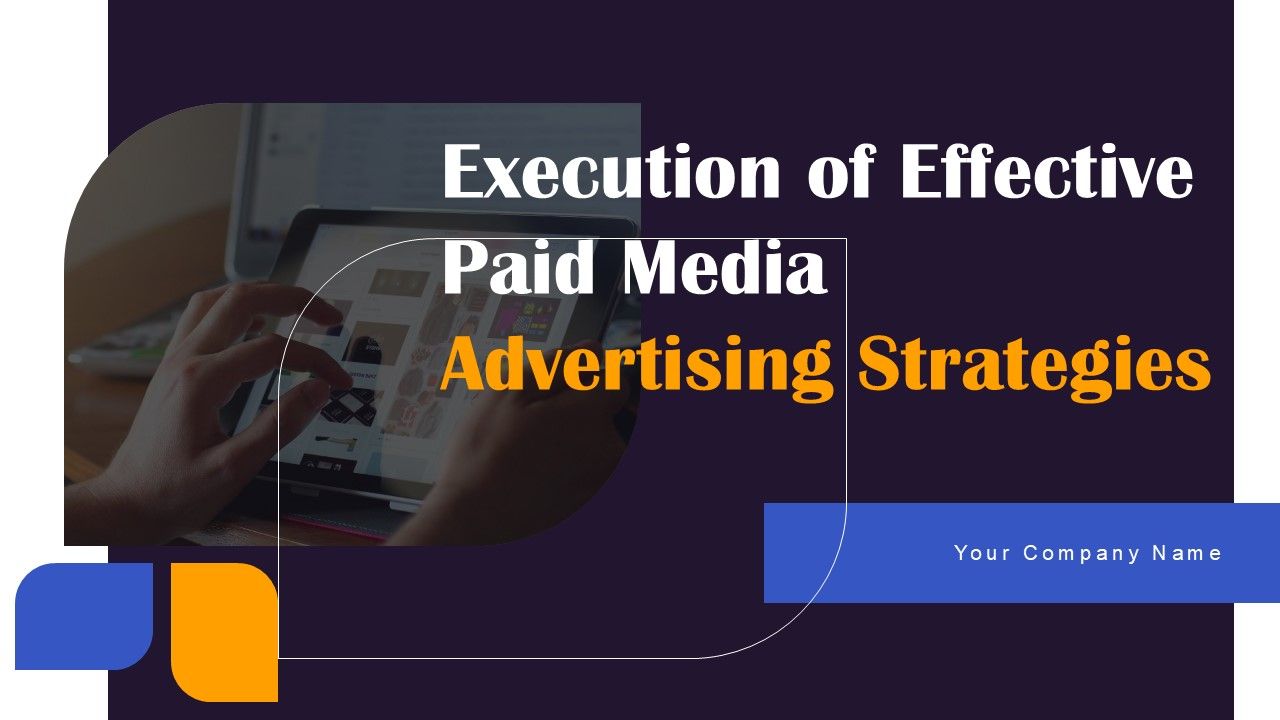 Execution of Effective Paid Media Advertising Strategies

Your Company Name